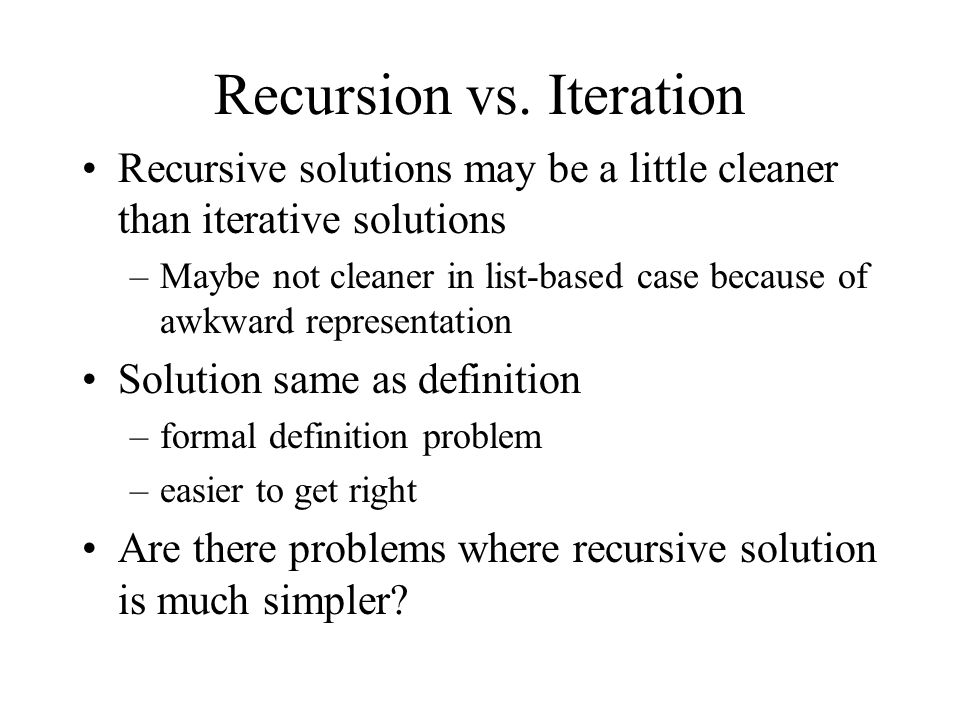 Recursion vs. Iteration

• Recursive solutions may be a little cleaner than iterative solutions

– Maybe not cleaner in list-based case because of awkward representation

• Solution same as definition

– formal definition problem

– easier to get right

• Are there problems where recursive solution is much simpler?